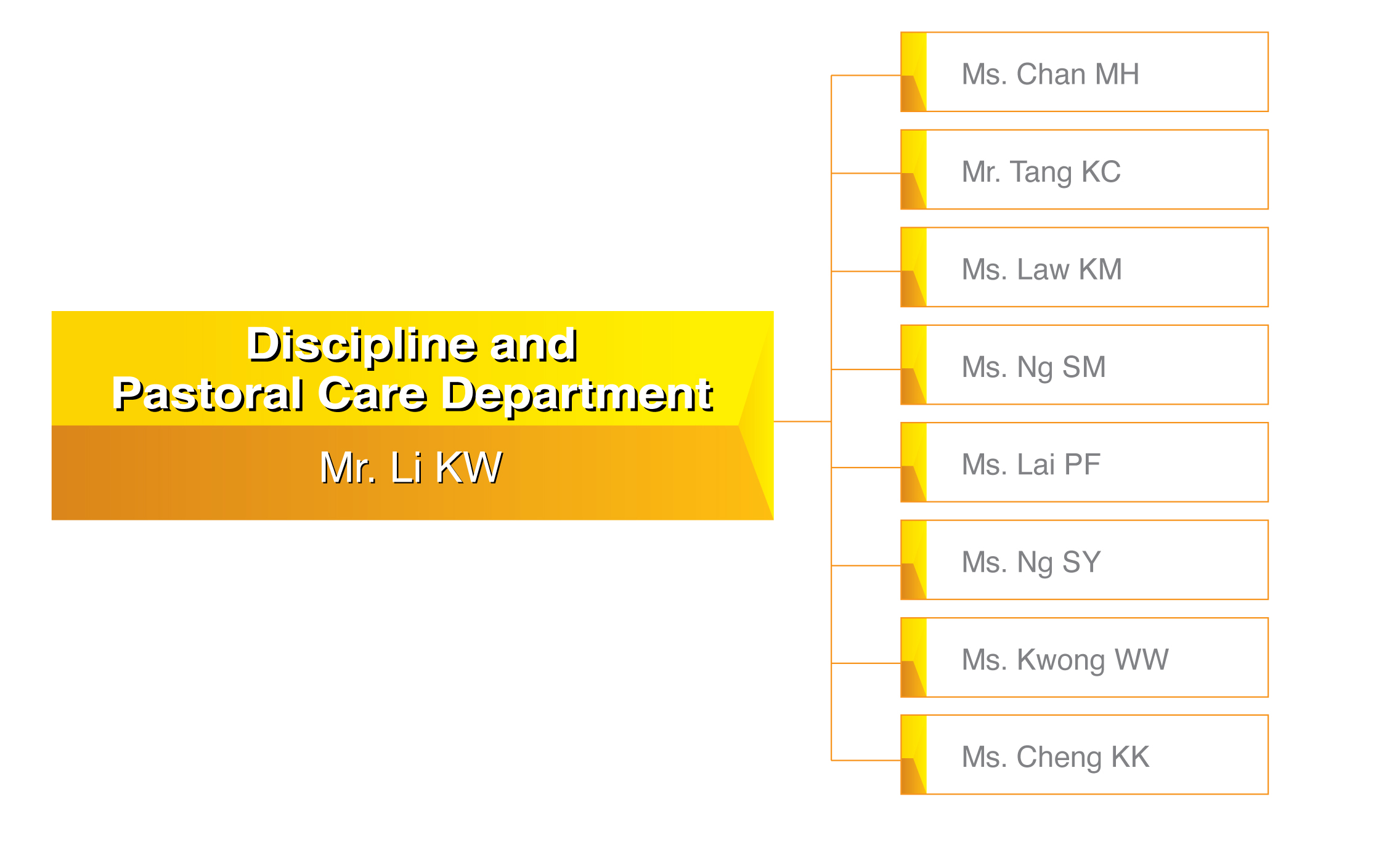 Discipline and
Pastoral Care Department

Mr. Li KW

Ms. Chan MH

Mr. Tang KC

Ms. Law KM

Ms. Ng SM

Ms. Lai PF

Ms. Ng SY

Ms. Kwong WW

Ms. Cheng KK